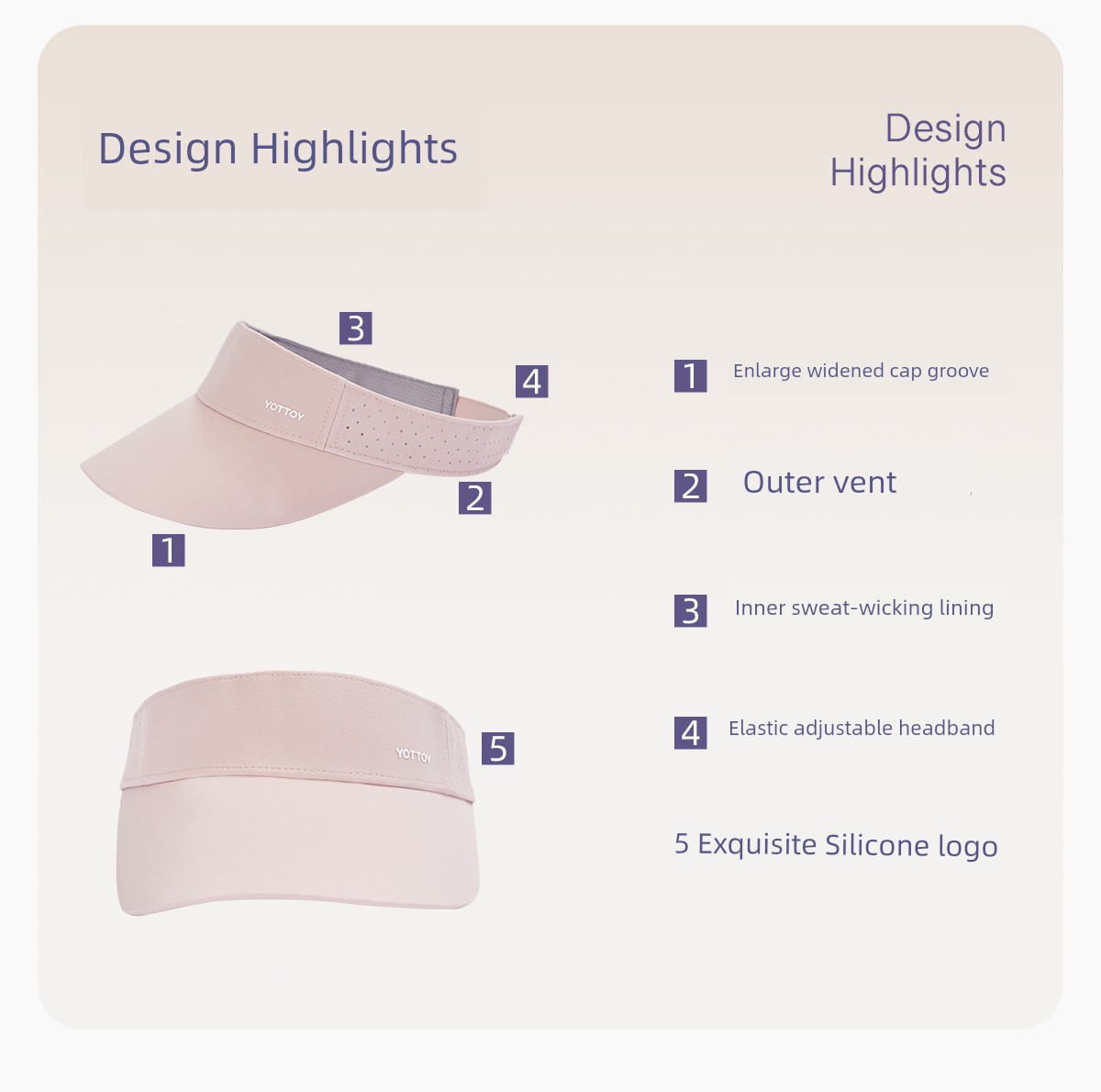 Design Highlights

Design Highlights

3

4

YOTTOY

2

1

YOTTOY

5

1 Enlarge widened cap groove

2 Outer vent

3 Inner sweat-wicking lining

4 Elastic adjustable headband

5 Exquisite Silicone logo